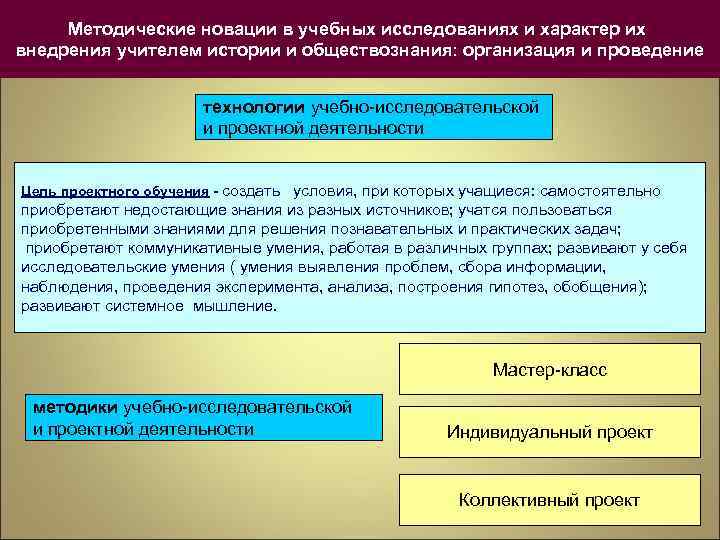 Методические новации в учебных исследованиях и характер их внедрения учителем истории и обществознания: организация и проведение

технологии учебно-исследовательской и проектной деятельности

Цель проектного обучения - создать условия, при которых учащиеся: самостоятельно приобретают недостающие знания из разных источников; учатся пользоваться приобретенными знаниями для решения познавательных и практических задач; приобретают коммуникативные умения, работая в различных группах; развивают у себя исследовательские умения ( умения выявления проблем, сбора информации, наблюдения, проведения эксперимента, анализа, построения гипотез, обобщения); развивают системное мышление.

Мастер-класс

методики учебно-исследовательской и проектной деятельности

Индивидуальный проект

Коллективный проект